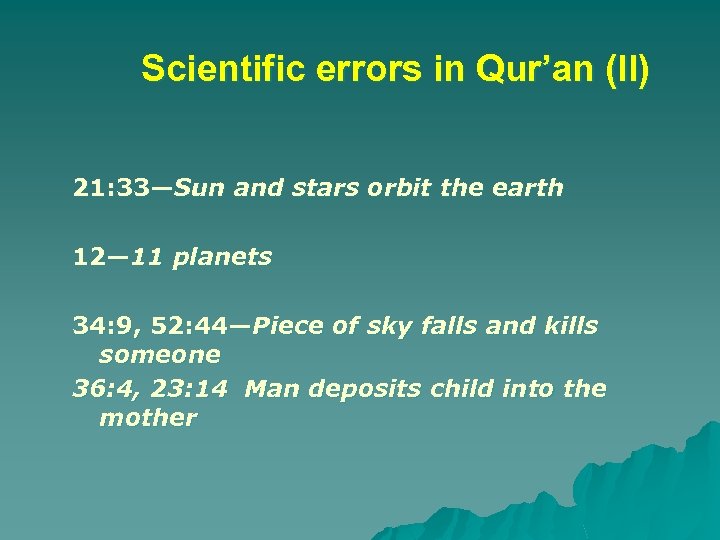 Scientific errors in Qur’an (II)

21:33—Sun and stars orbit the earth

12—11 planets

34:9, 52:44—Piece of sky falls and kills someone

36:4, 23:14  Man deposits child into the mother